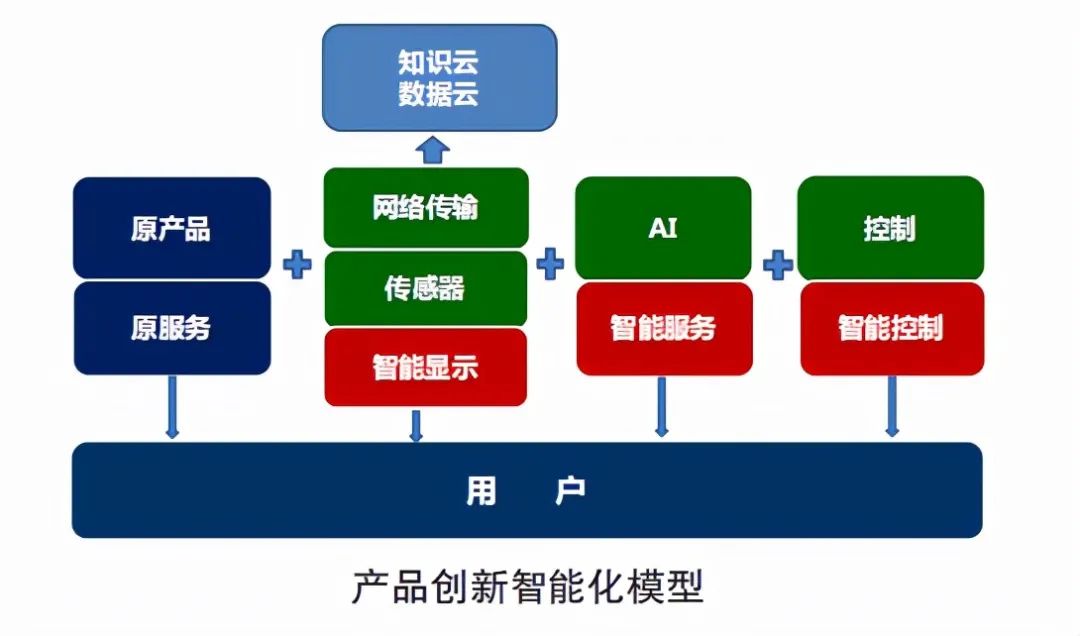 知识云
数据云

原产品
原服务

+

网络传输
传感器
智能显示

+

AI
智能服务

+

控制
智能控制

用 户

产品创新智能化模型